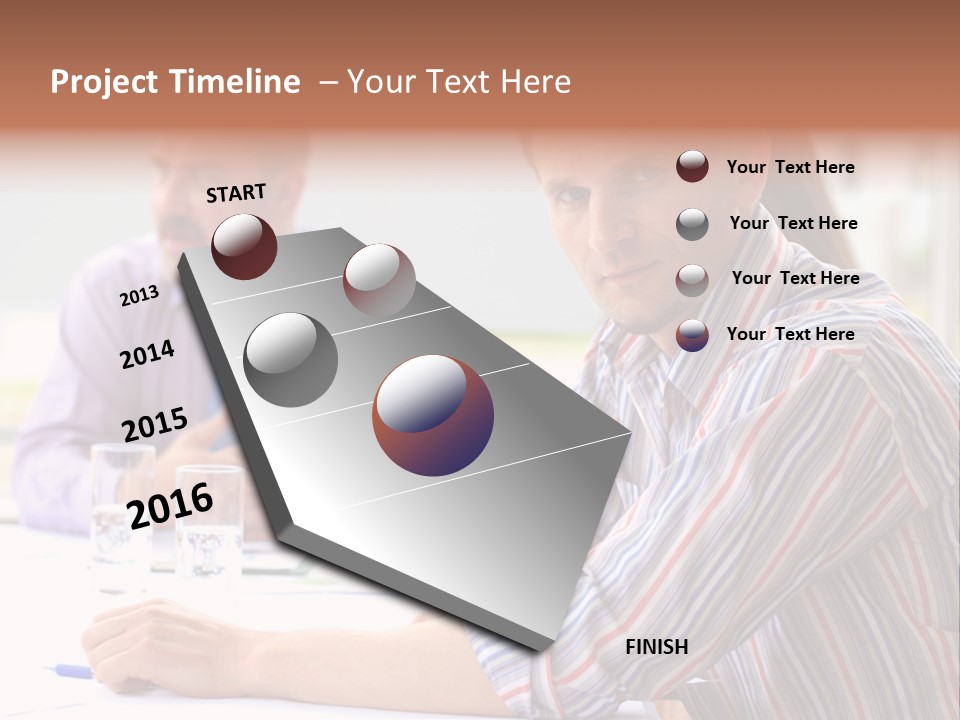 Project Timeline – Your Text Here

START

2013

2014

2015

2016

FINISH

Your Text Here

Your Text Here

Your Text Here

Your Text Here